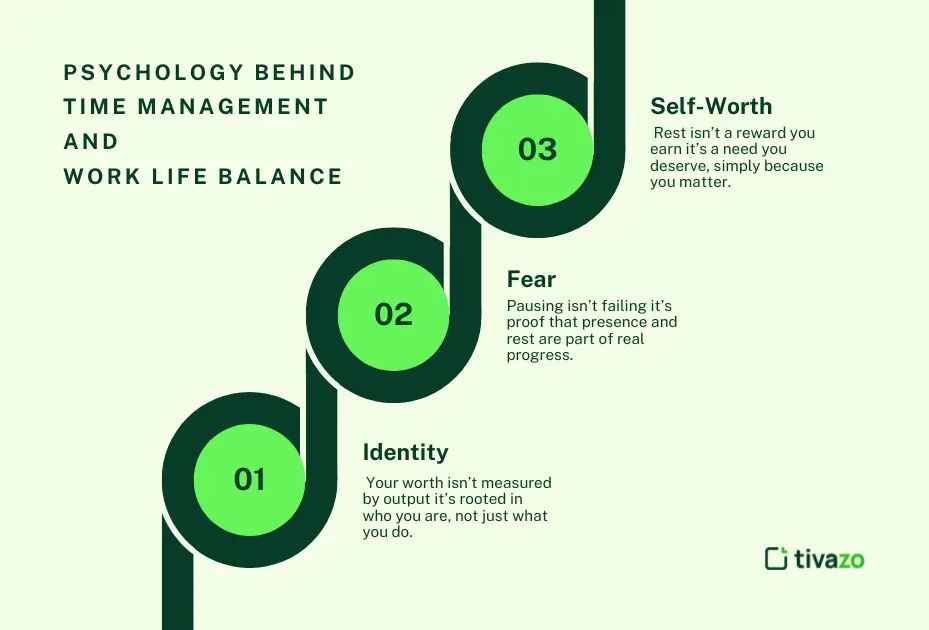 PSYCHOLOGY BEHIND TIME MANAGEMENT AND WORK LIFE BALANCE

03

Self-Worth

Rest isn't a reward you earn it's a need you deserve, simply because you matter.

02

Fear

Pausing isn't failing it's proof that presence and rest are part of real progress.

01

Identity

Your worth isn't measured by output it's rooted in who you are, not just what you do.

tivazo